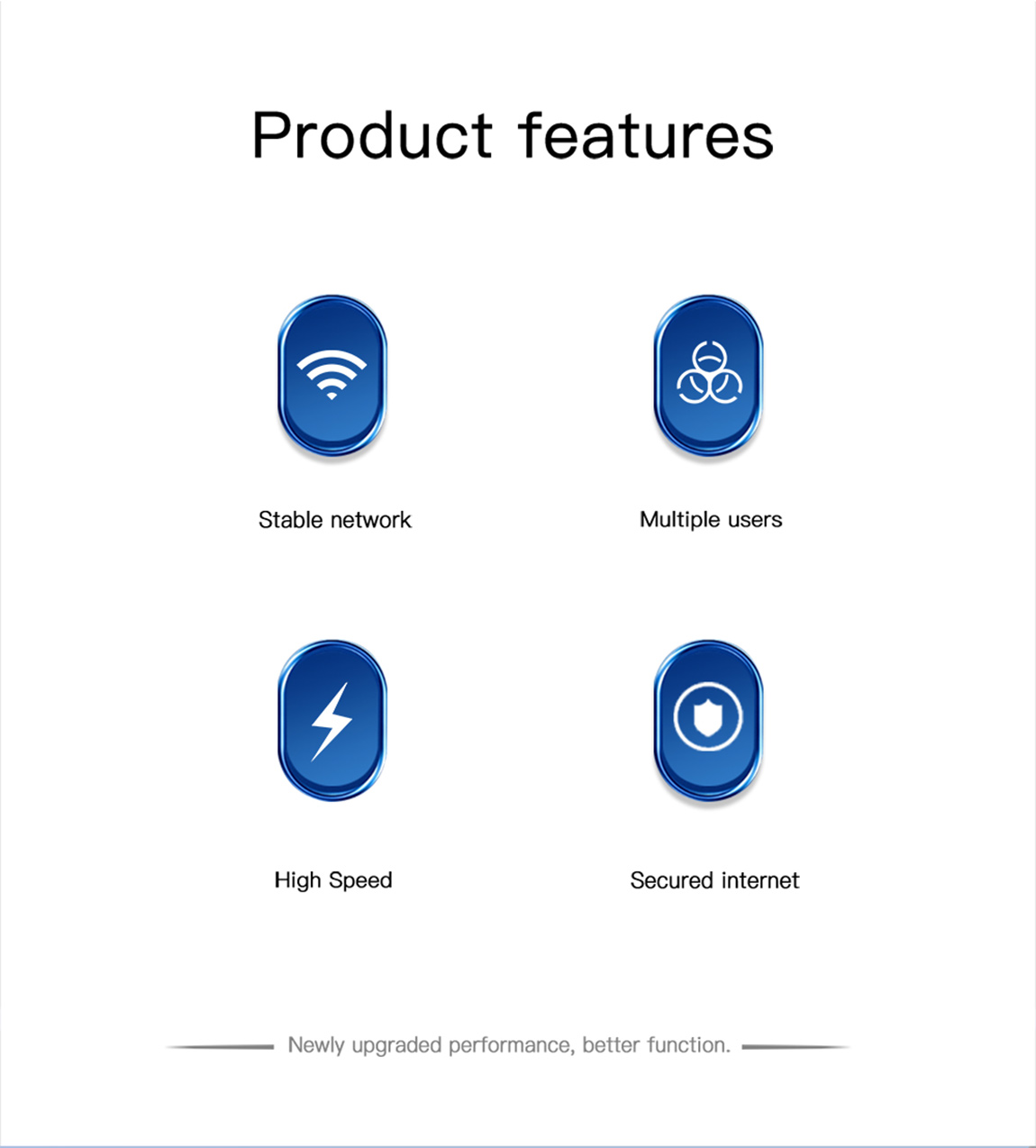 Product features

Stable network

Multiple users

High Speed

Secured internet

Newly upgraded performance, better function.